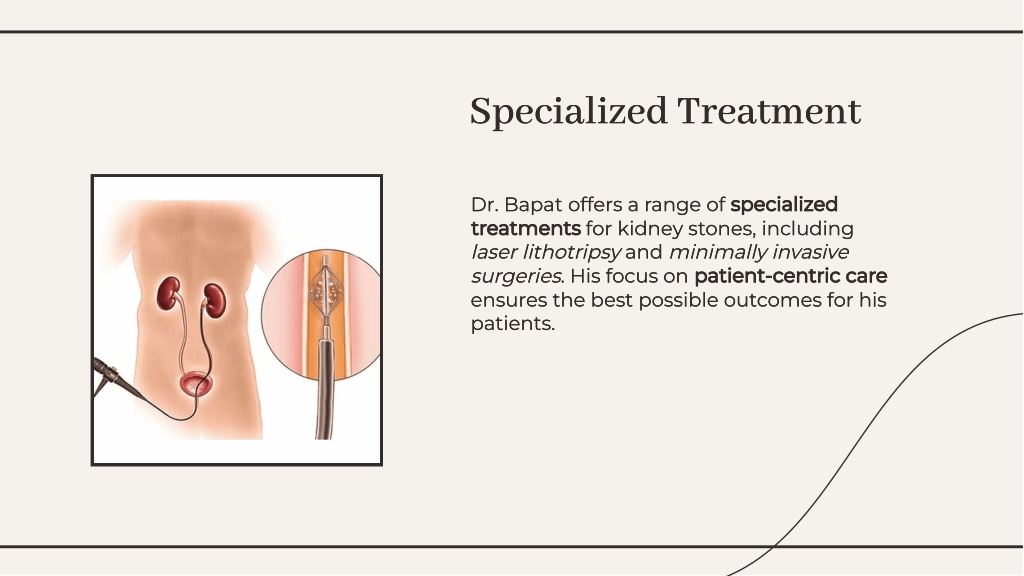 Specialized Treatment

Dr. Bapat offers a range of specialized treatments for kidney stones, including laser lithotripsy and minimally invasive surgeries. His focus on patient-centric care ensures the best possible outcomes for his patients.